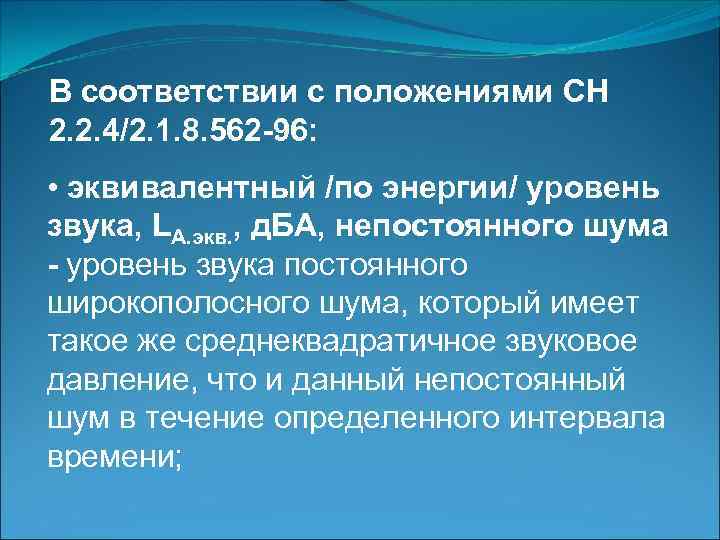 В соответствии с положениями СН 2.2.4/2.1.8.562-96:

• эквивалентный /по энергии/ уровень звука, $L_{А.экв.}$, дБА, непостоянного шума - уровень звука постоянного широкополосного шума, который имеет такое же среднеквадратичное звуковое давление, что и данный непостоянный шум в течение определенного интервала времени;